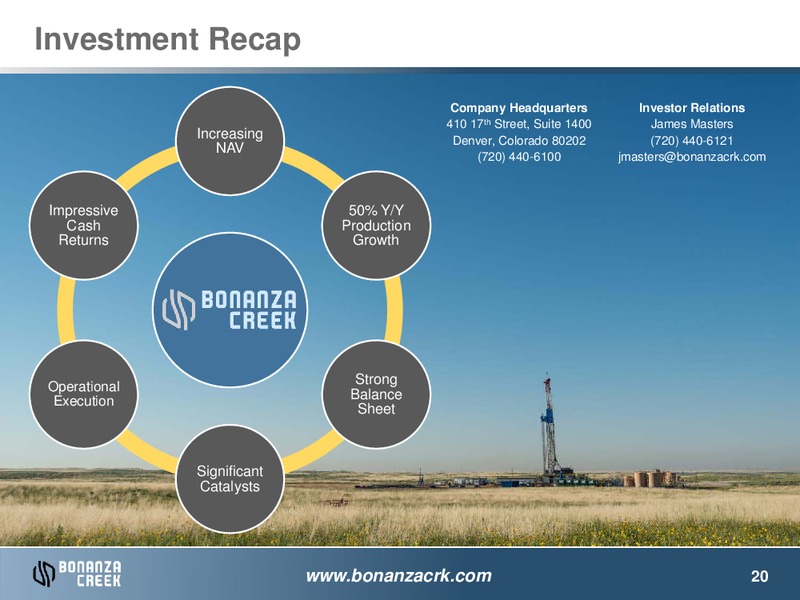 Investment Recap

Increasing NAV

50% Y/Y Production Growth

Strong Balance Sheet

Significant Catalysts

Operational Execution

Impressive Cash Returns

BONANZA CREEK

Company Headquarters
410 17th Street, Suite 1400
Denver, Colorado 80202
(720) 440-6100

Investor Relations
James Masters
(720) 440-6121
jmasters@bonanzacrk.com

BONANZA CREEK

www.bonanzacrk.com

20